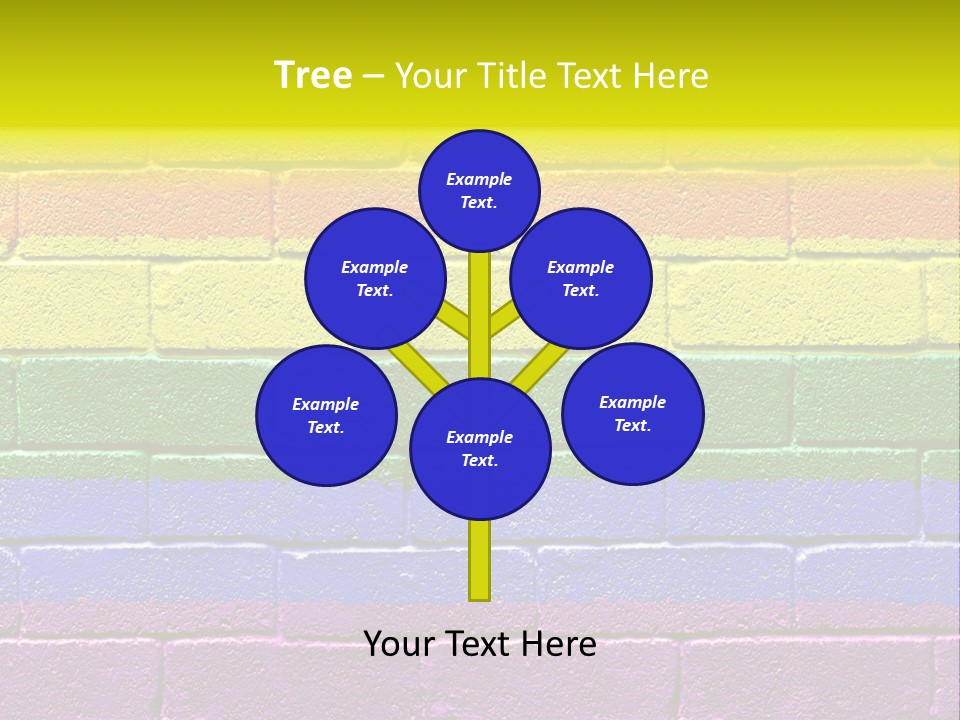 Tree – Your Title Text Here

Example Text.

Example Text.

Example Text.

Example Text.

Example Text.

Example Text.

Your Text Here